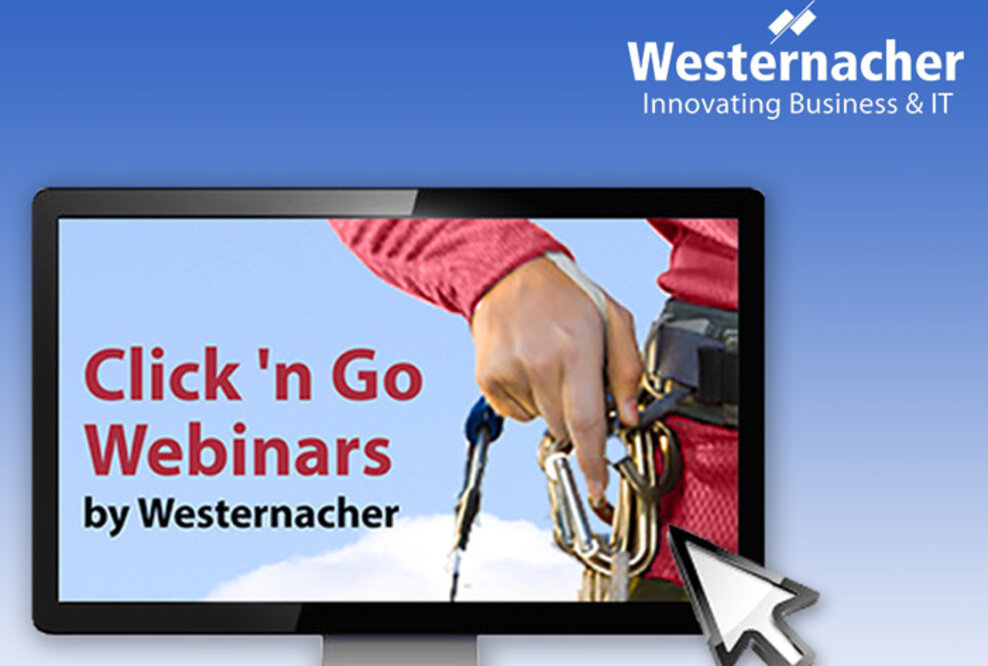 Westernacher
Innovating Business & IT

Click 'n Go Webinars
by Westernacher